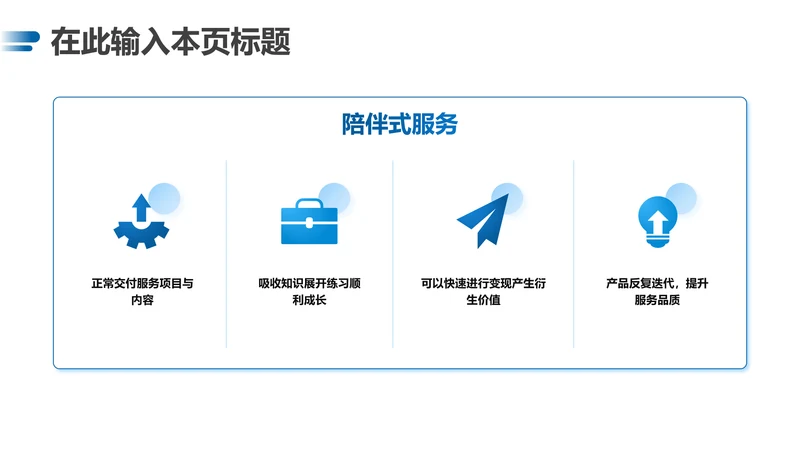 在此输入本页标题

陪伴式服务

正常交付服务项目与内容

吸收知识展开练习顺利成长

可以快速进行变现产生衍生价值

产品反复迭代，提升服务品质